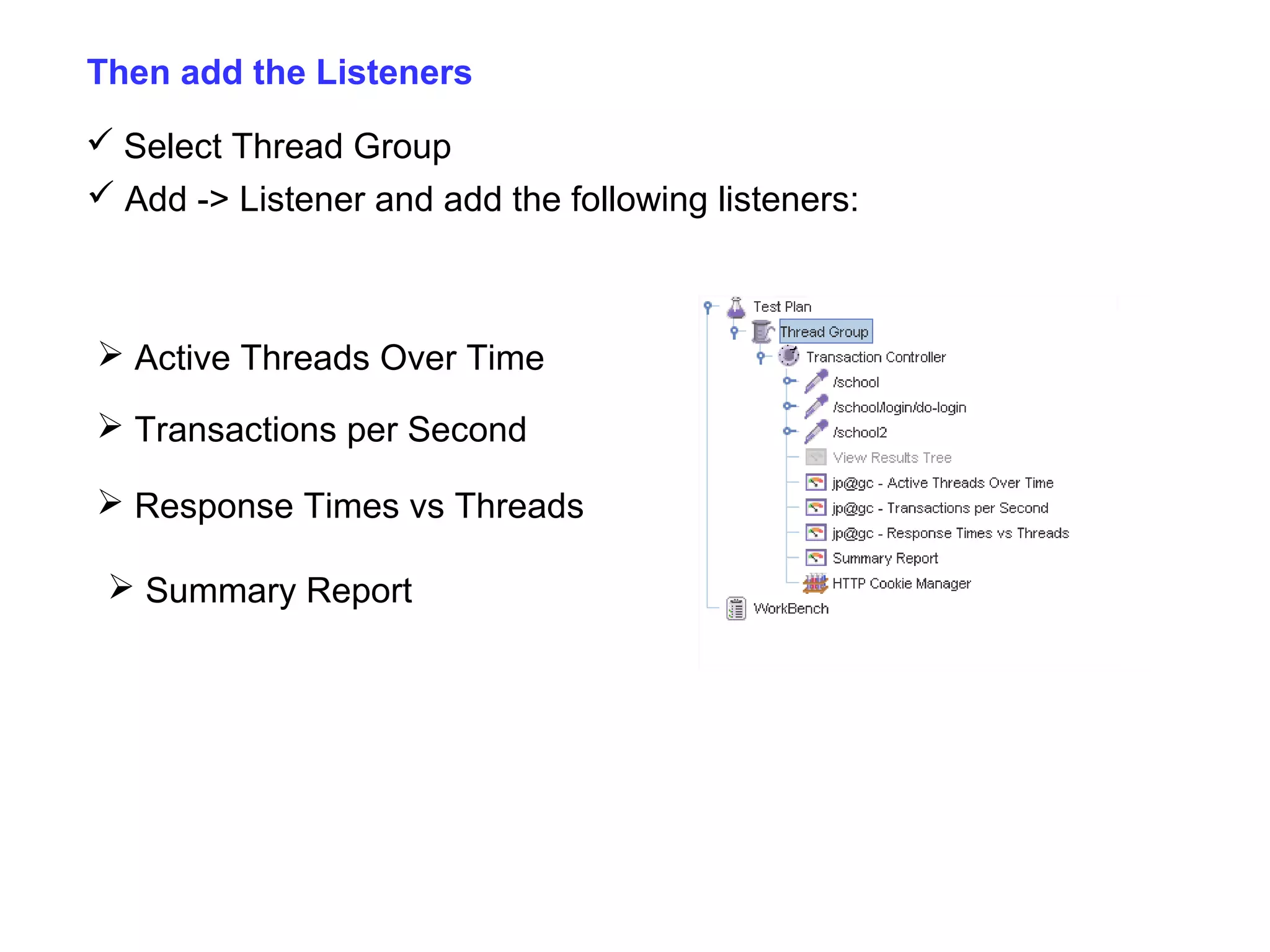 Then add the Listeners

✓ Select Thread Group

✓ Add -> Listener and add the following listeners:

➢ Active Threads Over Time

➢ Transactions per Second

➢ Response Times vs Threads

➢ Summary Report

Test Plan
Thread Group
Transaction Controller
/school
/school/login/do-login
/school2
View Results Tree
jp@gc - Active Threads Over Time
jp@gc - Transactions per Second
jp@gc - Response Times vs Threads
Summary Report
HTTP Cookie Manager
WorkBench